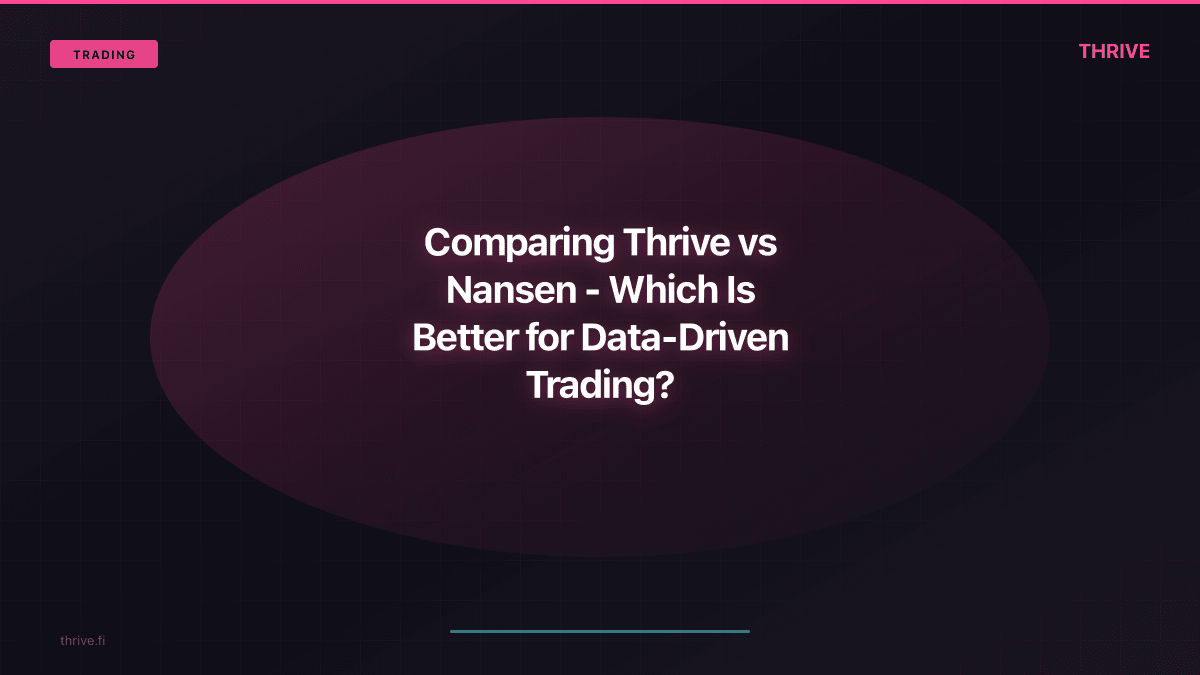 TRADING

THRIVE

Comparing Thrive vs Nansen - Which Is Better for Data-Driven Trading?

thrive.fi